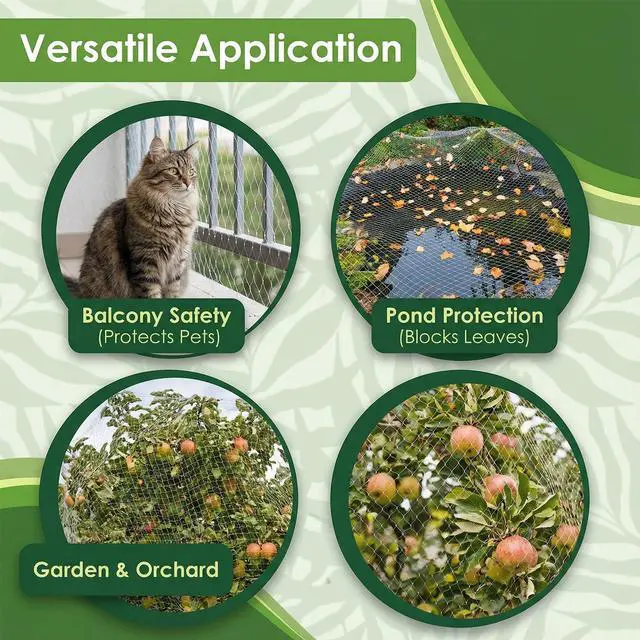 Versatile Application

Balcony Safety
(Protects Pets)

Pond Protection
(Blocks Leaves)

Garden & Orchard